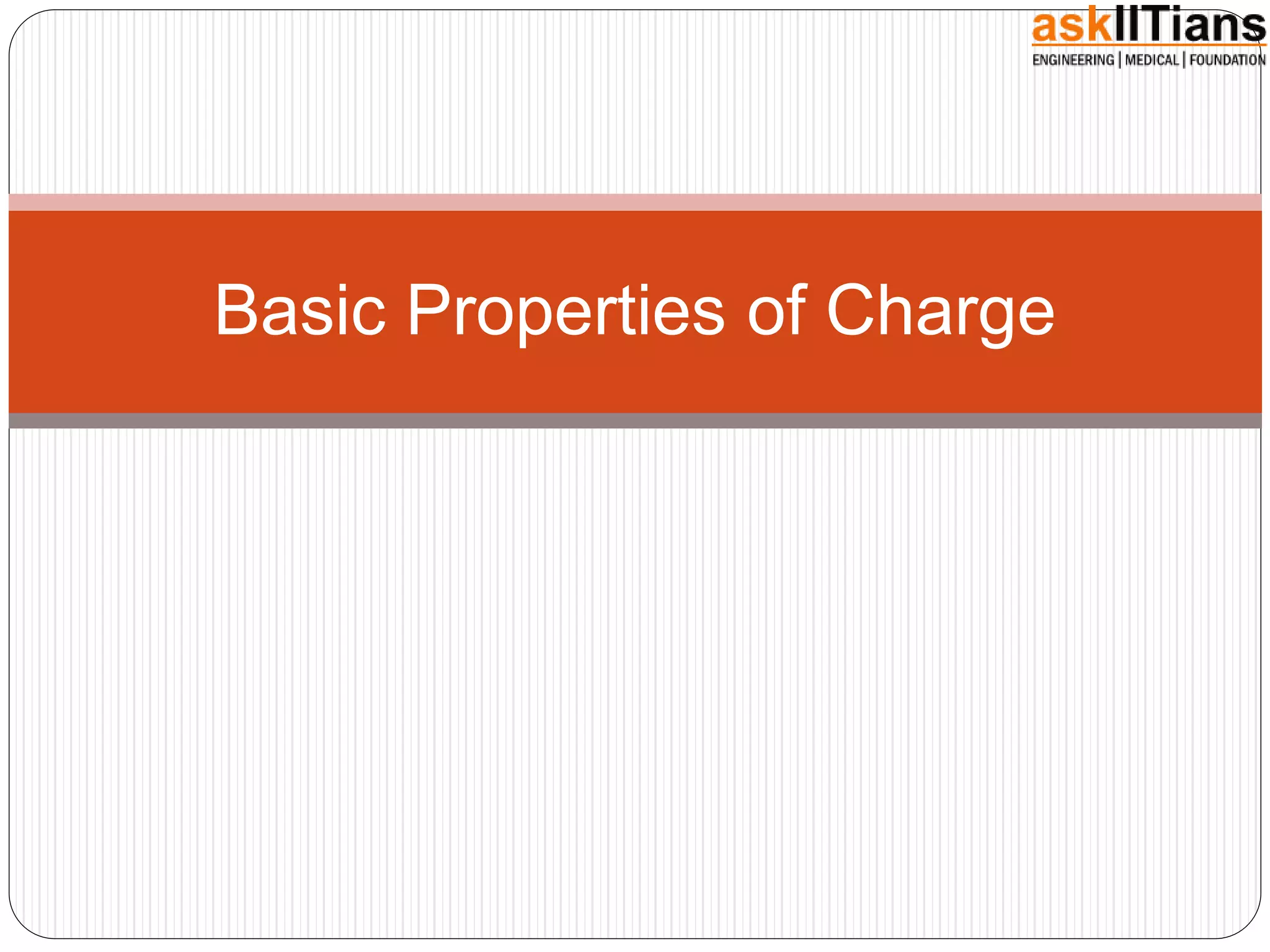 askIITians
ENGINEERING | MEDICAL | FOUNDATION

Basic Properties of Charge